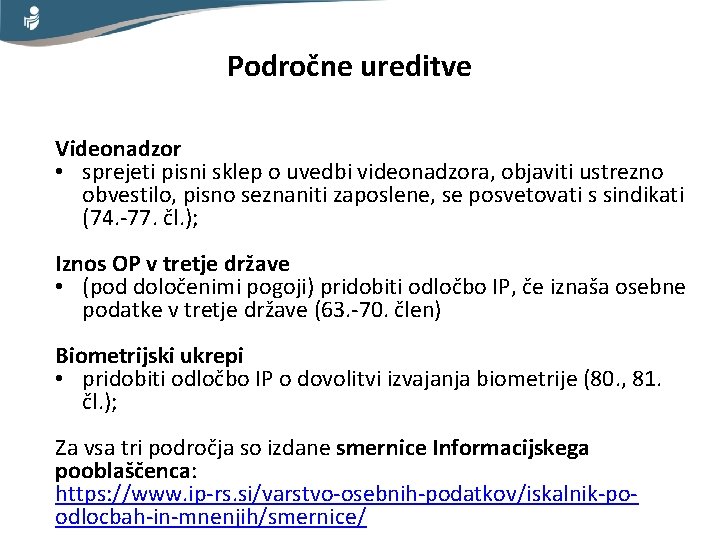 Področne ureditve

Videonadzor
• sprejeti pisni sklep o uvedbi videonadzora, objaviti ustrezno obvestilo, pisno seznaniti zaposlene, se posvetovati s sindikati (74.-77. čl.);

Iznos OP v tretje države
• (pod določenimi pogoji) pridobiti odločbo IP, če iznaša osebne podatke v tretje države (63.-70. člen)

Biometrijski ukrepi
• pridobiti odločbo IP o dovolitvi izvajanja biometrije (80., 81. čl.);

Za vsa tri področja so izdane smernice Informacijskega pooblaščenca: https://www.ip-rs.si/varstvo-osebnih-podatkov/iskalnik-po-odlocbah-in-mnenjih/smernice/